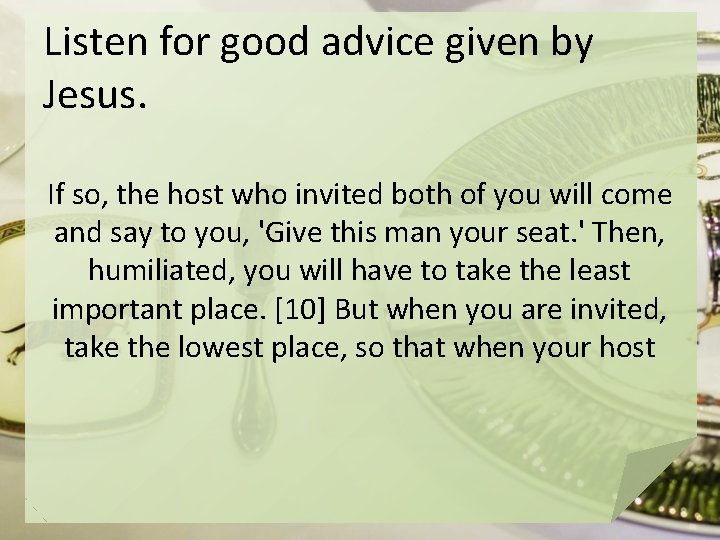 Listen for good advice given by Jesus.

If so, the host who invited both of you will come and say to you, 'Give this man your seat.' Then, humiliated, you will have to take the least important place. [10] But when you are invited, take the lowest place, so that when your host